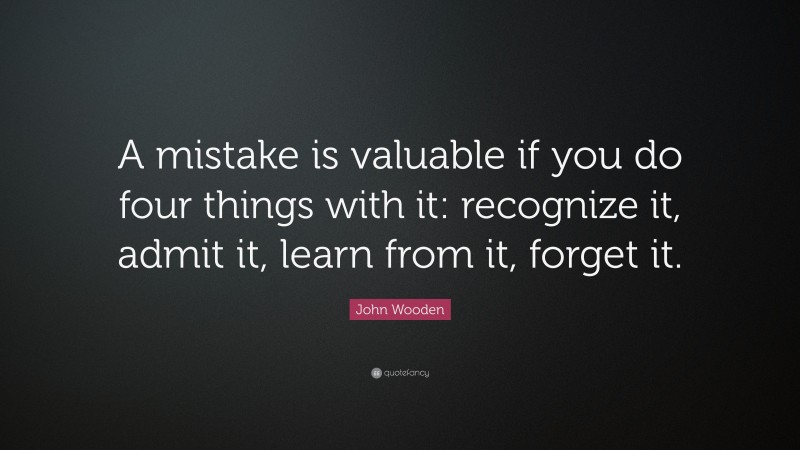 A mistake is valuable if you do four things with it: recognize it, admit it, learn from it, forget it.

John Wooden

quotefancy